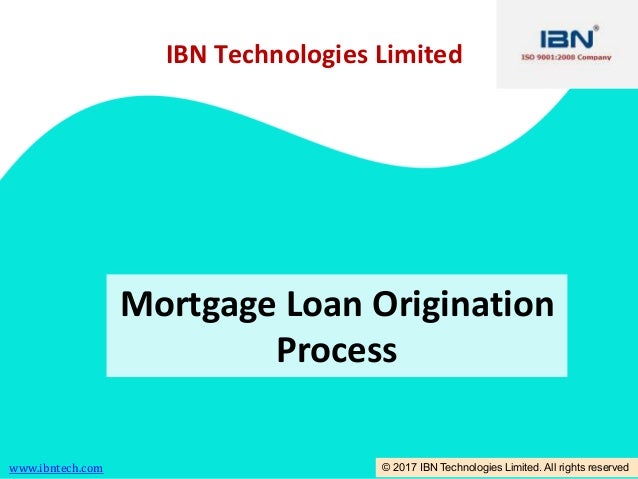 IBN Technologies Limited

IBN®
ISO 9001:2008 Company

Mortgage Loan Origination Process

www.ibntech.com

© 2017 IBN Technologies Limited. All rights reserved